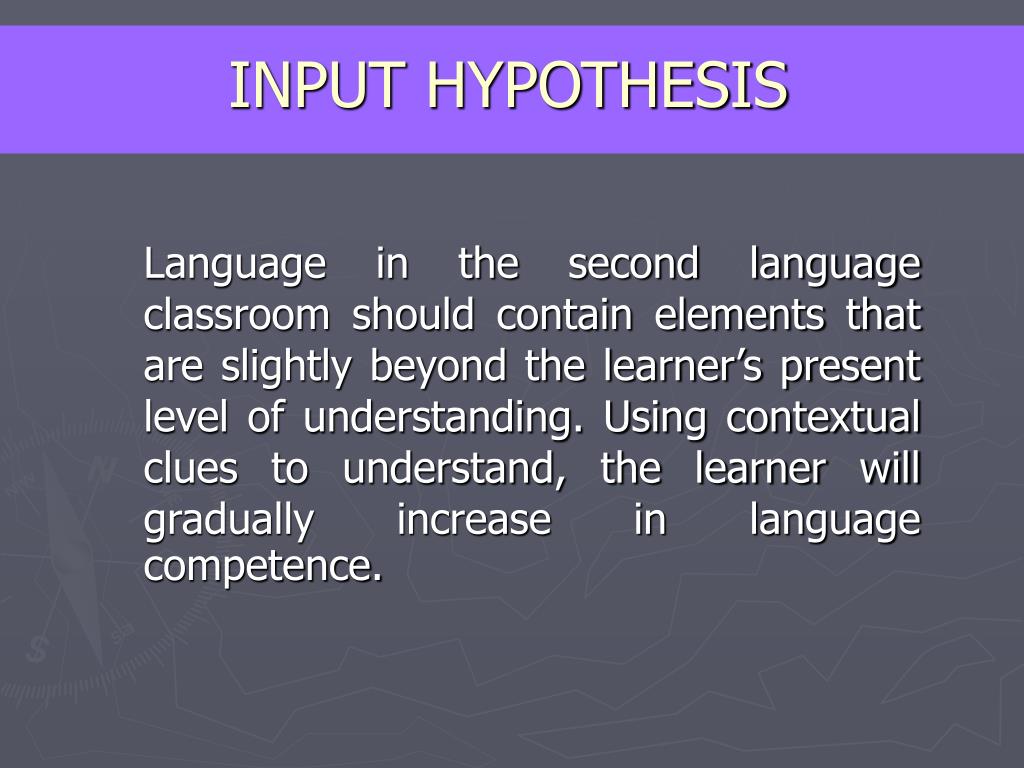 INPUT HYPOTHESIS

Language in the second language classroom should contain elements that are slightly beyond the learner’s present level of understanding. Using contextual clues to understand, the learner will gradually increase in language competence.